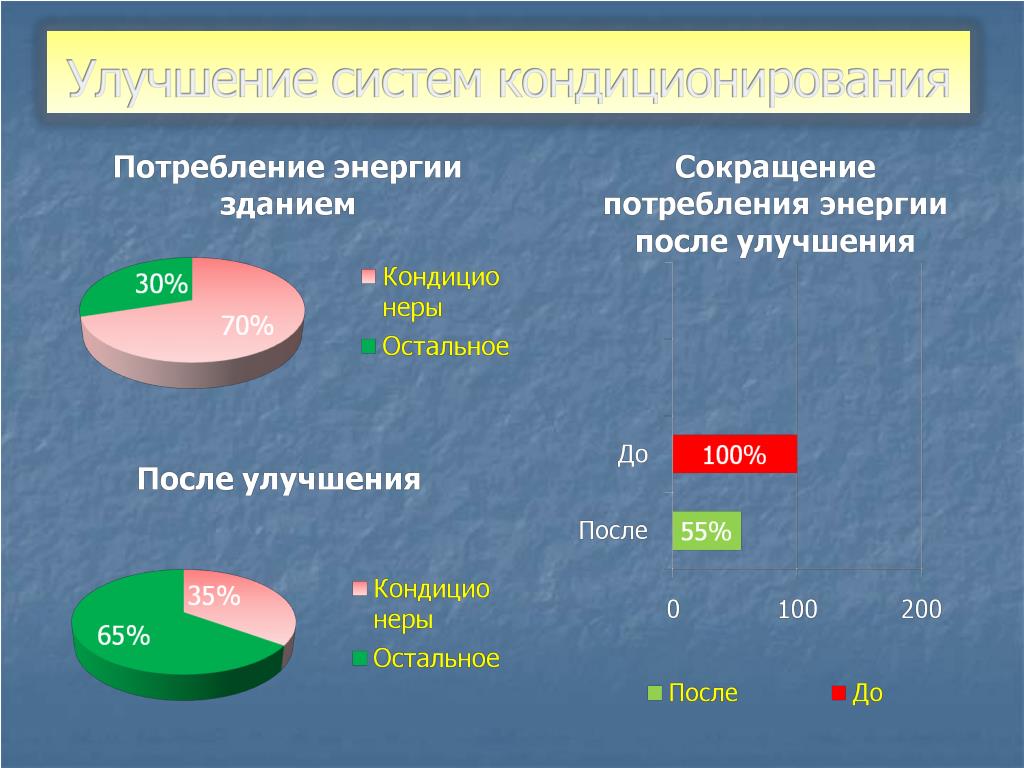 Улучшение систем кондиционирования

Потребление энергии зданием

30%
70%
Кондиционеры
Остальное

После улучшения

35%
65%
Кондиционеры
Остальное

Сокращение потребления энергии после улучшения

До
100%
После
55%
0
100
200

После
До